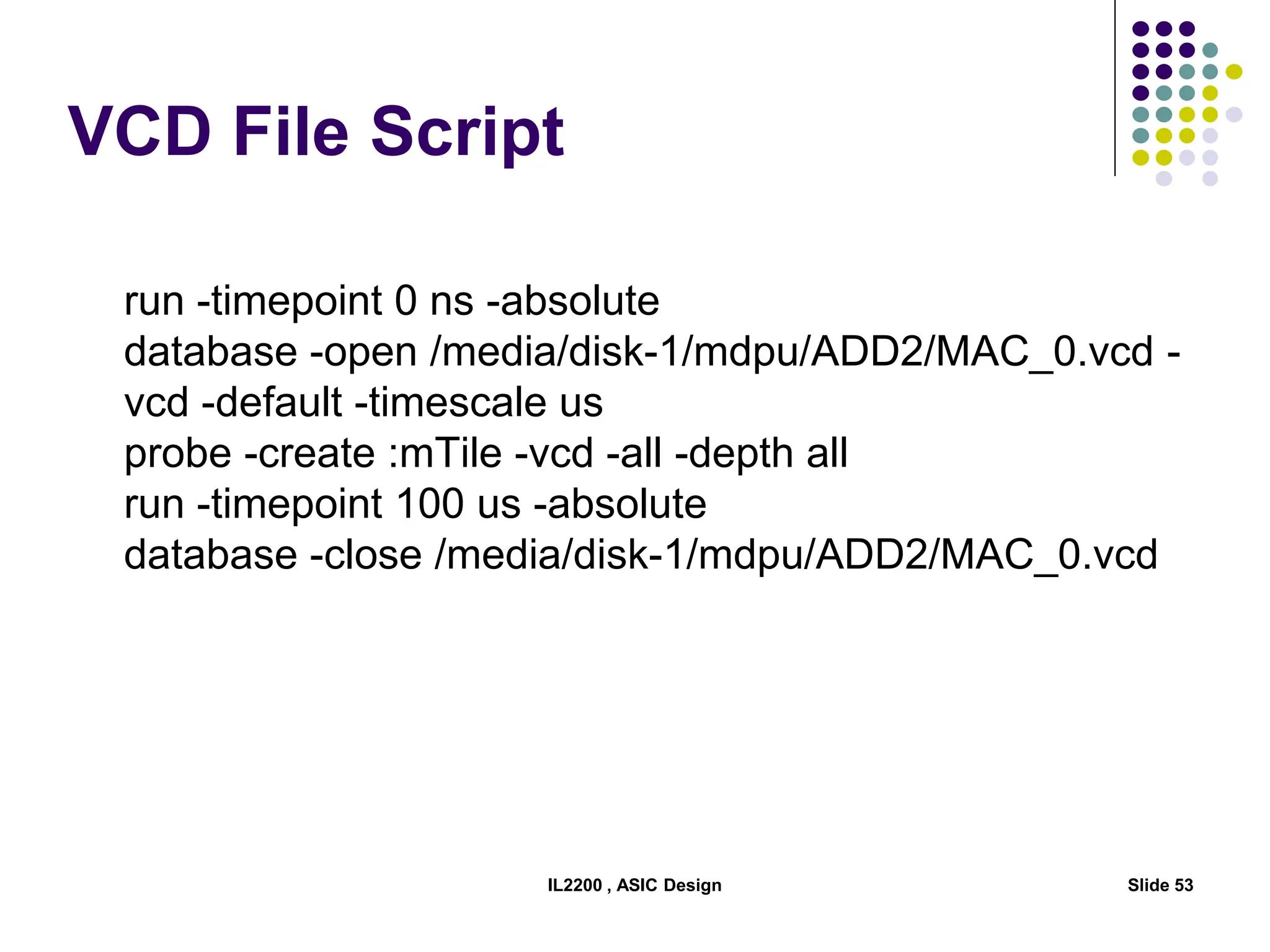 VCD File Script

run -timepoint 0 ns -absolute
database -open /media/disk-1/mdpu/ADD2/MAC_0.vcd -vcd -default -timescale us
probe -create :mTile -vcd -all -depth all
run -timepoint 100 us -absolute
database -close /media/disk-1/mdpu/ADD2/MAC_0.vcd

IL2200 , ASIC Design

Slide 53